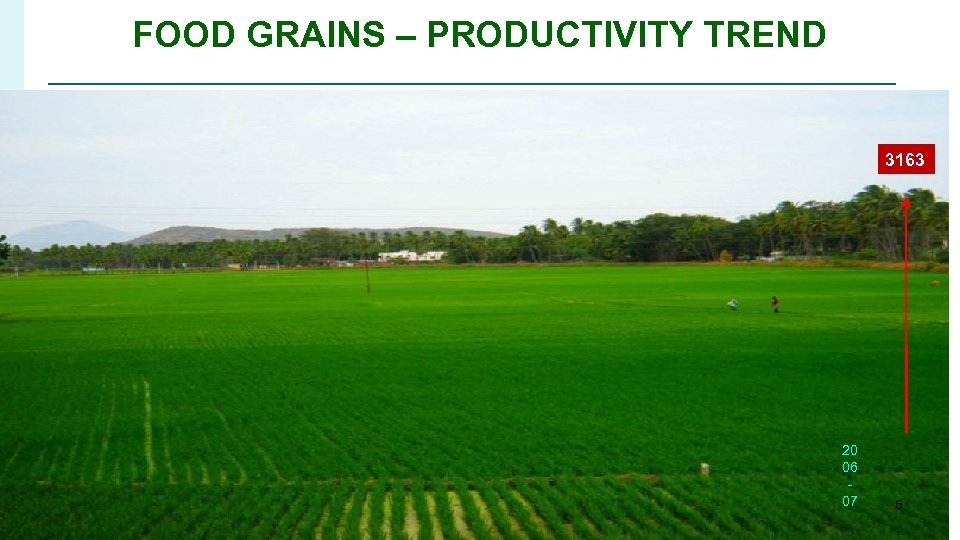 FOOD GRAINS – PRODUCTIVITY TREND

3163

20
06
-
07

5